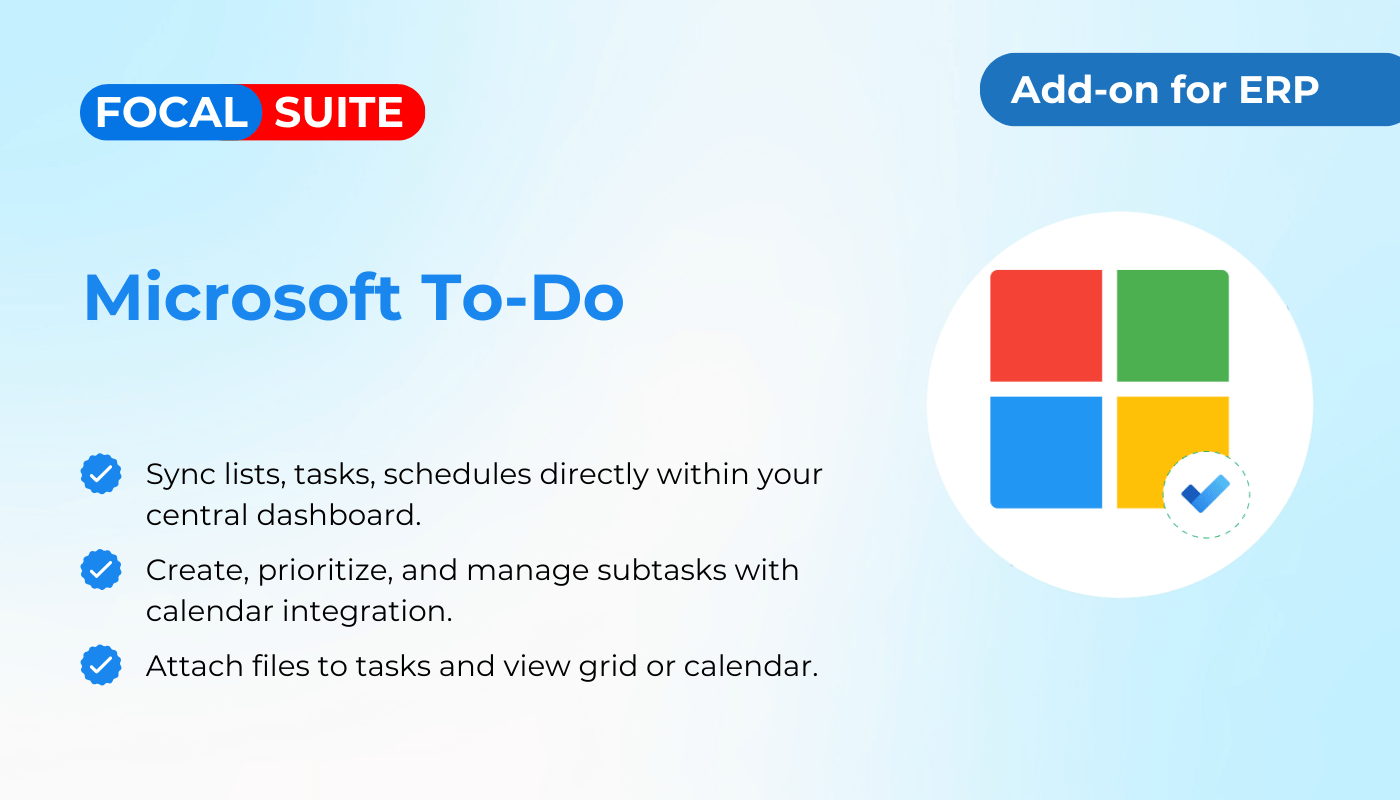 FOCAL SUITE

Add-on for ERP

Microsoft To-Do

Sync lists, tasks, schedules directly within your central dashboard.

Create, prioritize, and manage subtasks with calendar integration.

Attach files to tasks and view grid or calendar.